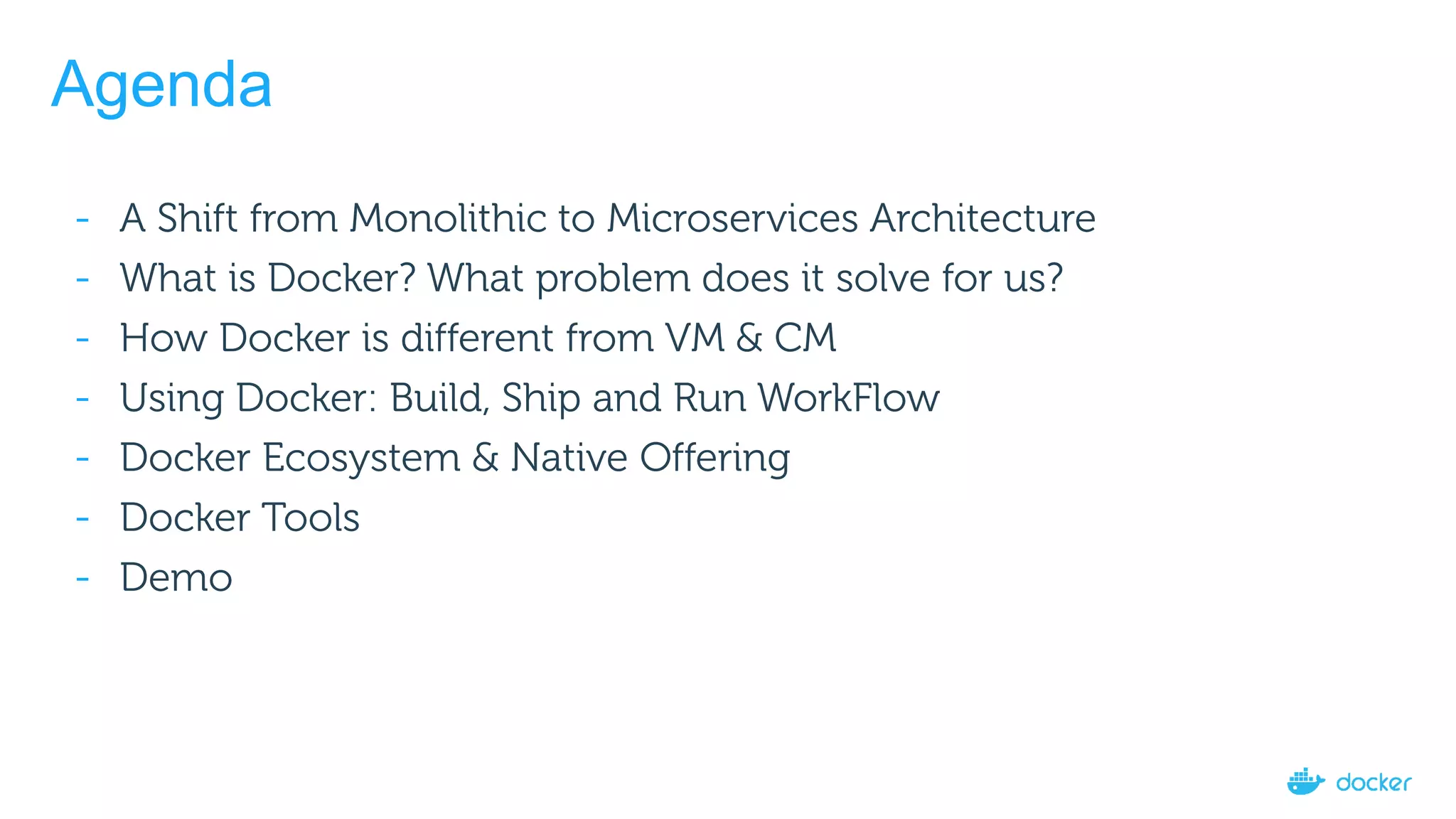 Agenda

- A Shift from Monolithic to Microservices Architecture
- What is Docker? What problem does it solve for us?
- How Docker is different from VM & CM
- Using Docker: Build, Ship and Run WorkFlow
- Docker Ecosystem & Native Offering
- Docker Tools
- Demo

docker